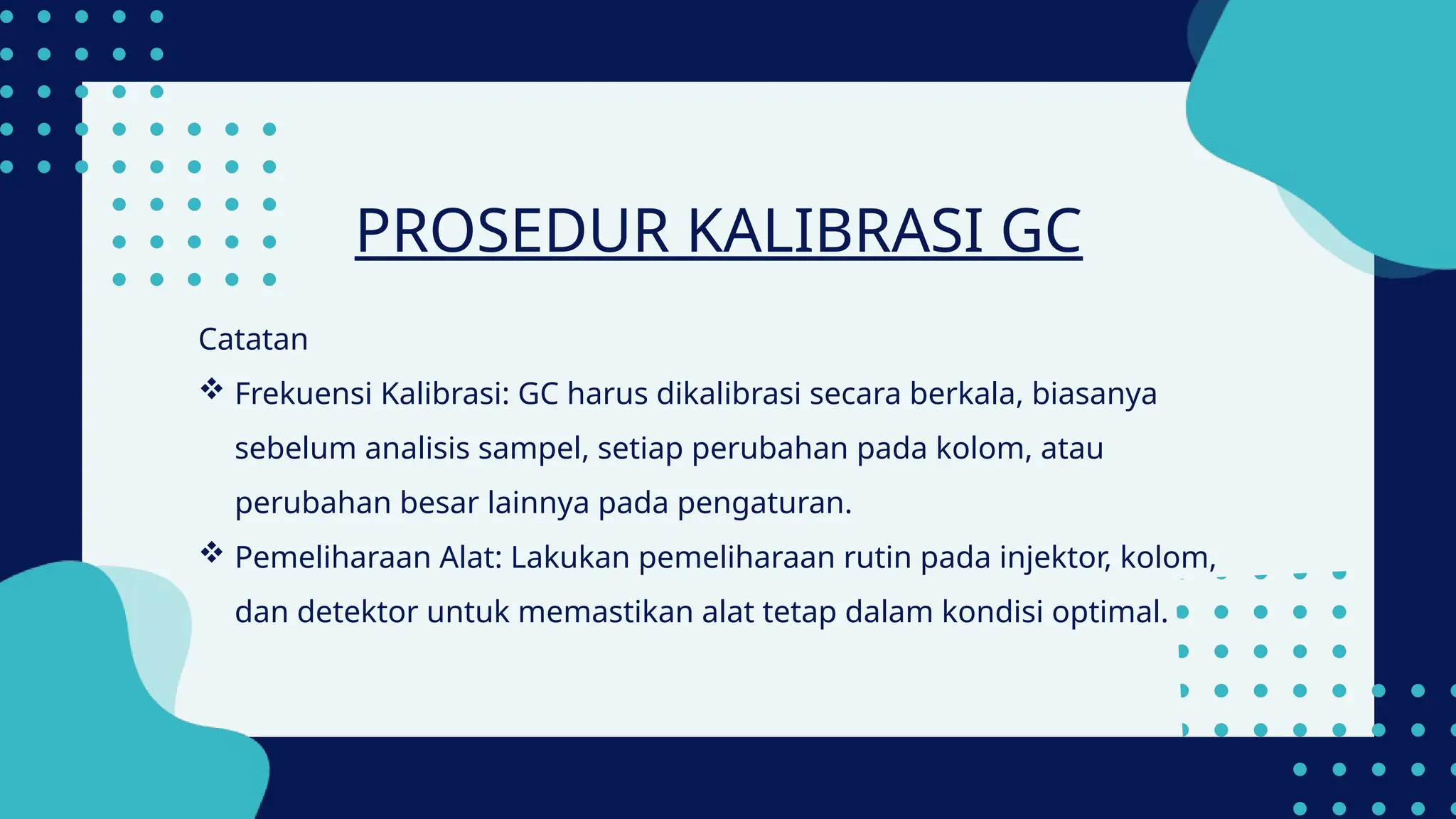 PROSEDUR KALIBRASI GC

Catatan

❖ Frekuensi Kalibrasi: GC harus dikalibrasi secara berkala, biasanya sebelum analisis sampel, setiap perubahan pada kolom, atau perubahan besar lainnya pada pengaturan.

❖ Pemeliharaan Alat: Lakukan pemeliharaan rutin pada injektor, kolom, dan detektor untuk memastikan alat tetap dalam kondisi optimal.